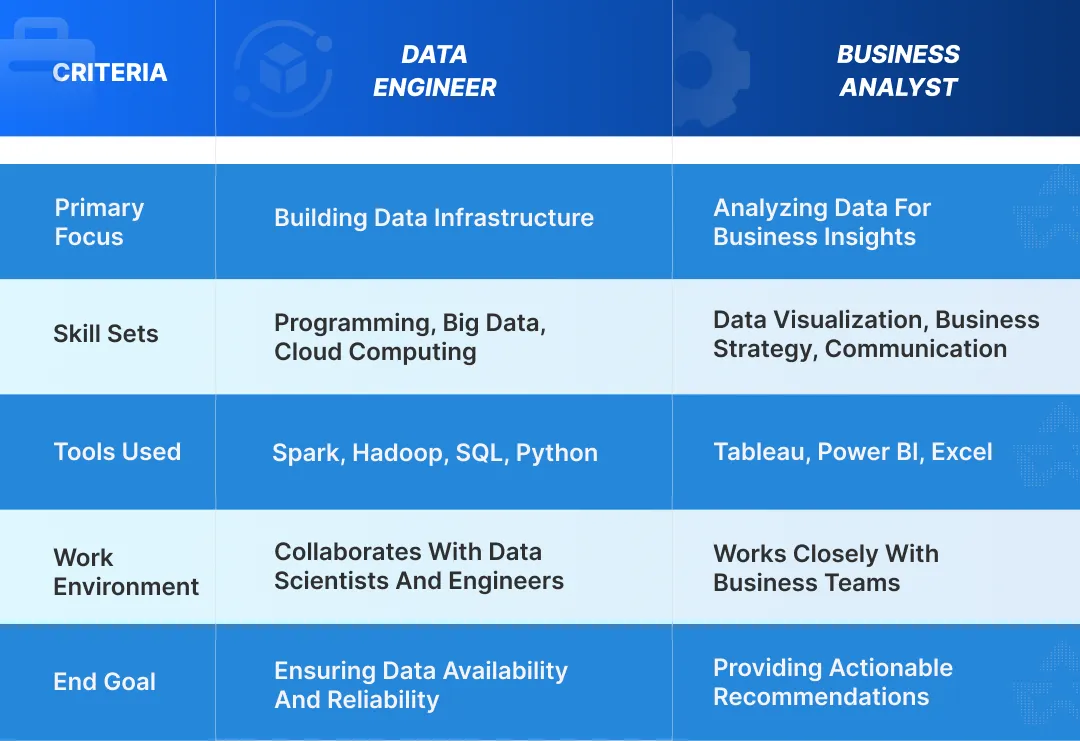 | CRITERIA | DATA ENGINEER | BUSINESS ANALYST |
|---|---|---|
| Primary Focus | Building Data Infrastructure | Analyzing Data For Business Insights |
| Skill Sets | Programming, Big Data, Cloud Computing | Data Visualization, Business Strategy, Communication |
| Tools Used | Spark, Hadoop, SQL, Python | Tableau, Power BI, Excel |
| Work Environment | Collaborates With Data Scientists And Engineers | Works Closely With Business Teams |
| End Goal | Ensuring Data Availability And Reliability | Providing Actionable Recommendations |